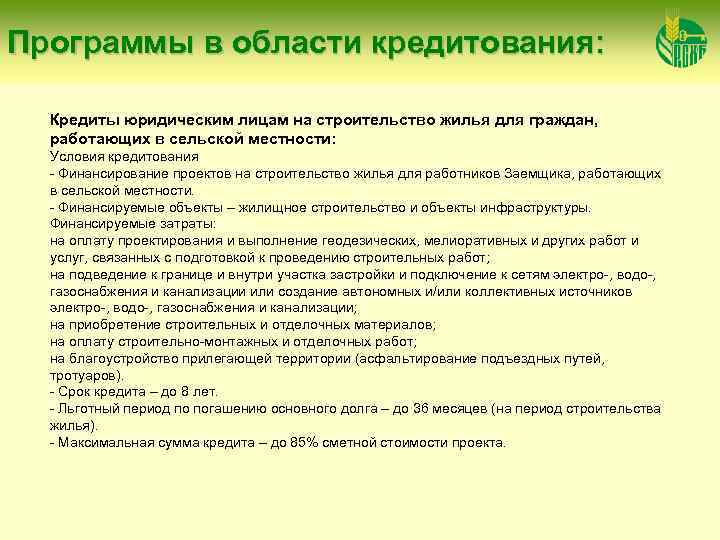 Программы в области кредитования:

РСХБ

Кредиты юридическим лицам на строительство жилья для граждан, работающих в сельской местности:
Условия кредитования
- Финансирование проектов на строительство жилья для работников Заемщика, работающих в сельской местности.
- Финансируемые объекты – жилищное строительство и объекты инфраструктуры.
Финансируемые затраты:
на оплату проектирования и выполнение геодезических, мелиоративных и других работ и услуг, связанных с подготовкой к проведению строительных работ;
на подведение к границе и внутри участка застройки и подключение к сетям электро-, водо-, газоснабжения и канализации или создание автономных и/или коллективных источников электро-, водо-, газоснабжения и канализации;
на приобретение строительных и отделочных материалов;
на оплату строительно-монтажных и отделочных работ;
на благоустройство прилегающей территории (асфальтирование подъездных путей, тротуаров).
- Срок кредита – до 8 лет.
- Льготный период по погашению основного долга – до 36 месяцев (на период строительства жилья).
- Максимальная сумма кредита – до 85% сметной стоимости проекта.